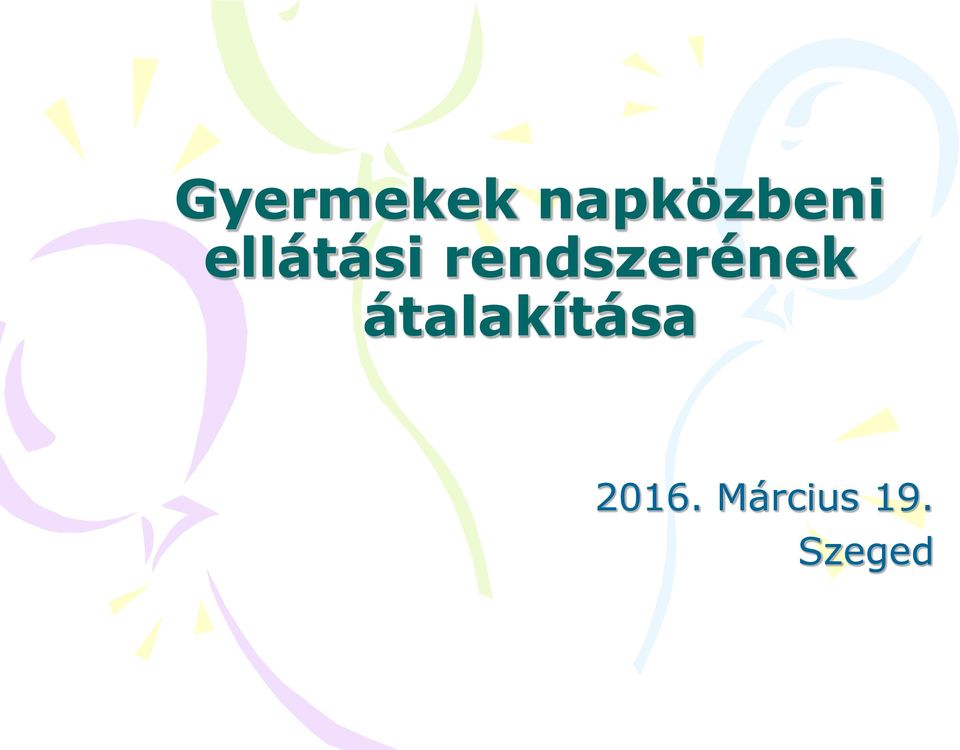 Gyermekek napközbeni ellátási rendszerének átalakítása

2016. Március 19.
Szeged